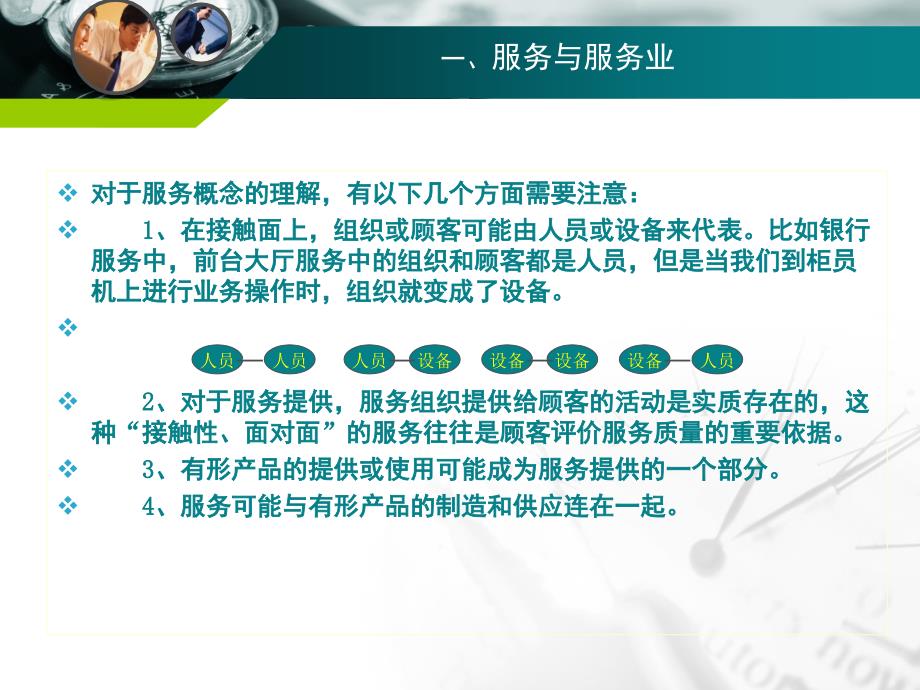 一、服务与服务业

❖ 对于服务概念的理解，有以下几个方面需要注意：

❖ 1、在接触面上，组织或顾客可能由人员或设备来代表。比如银行服务中，前台大厅服务中的组织和顾客都是人员，但是当我们到柜员机上进行业务操作时，组织就变成了设备。

❖

人员 人员 人员 设备 设备 设备 设备 人员

❖ 2、对于服务提供，服务组织提供给顾客的活动是实质存在的，这种“接触性、面对面”的服务往往是顾客评价服务质量的重要依据。

❖ 3、有形产品的提供或使用可能成为服务提供的一个部分。

❖ 4、服务可能与有形产品的制造和供应连在一起。